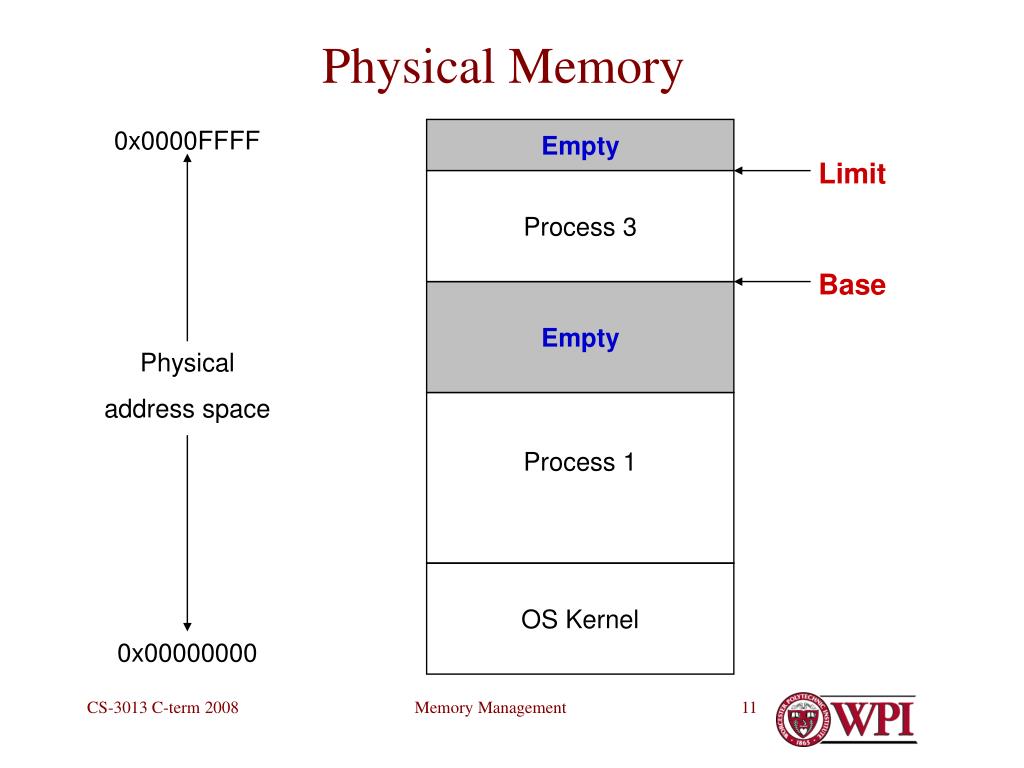 Physical Memory

0x0000FFFF

Physical address space

0x00000000

Empty

Process 3

Empty

Process 1

OS Kernel

Limit

Base

CS-3013 C-term 2008

Memory Management

11

WPI